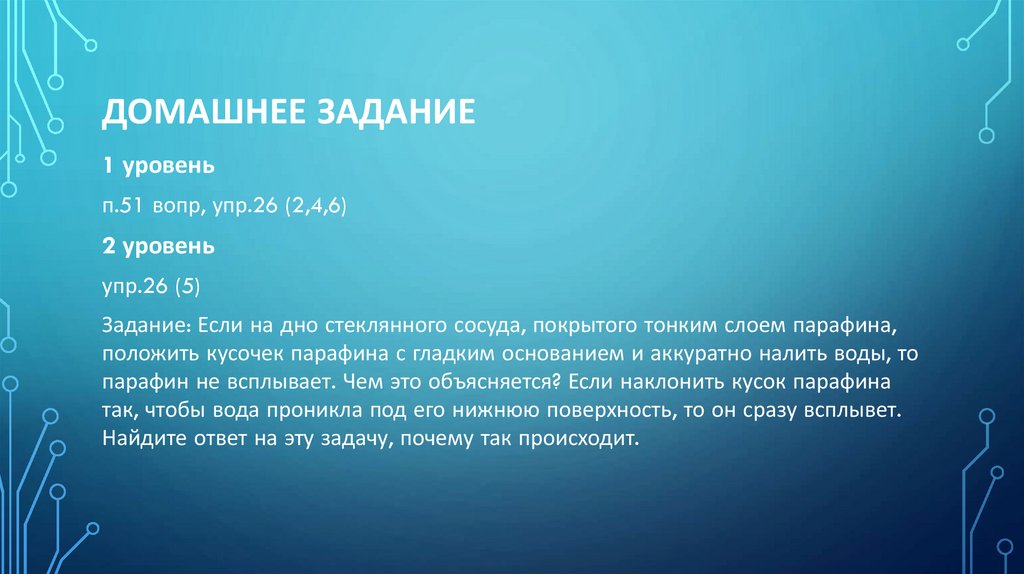 ДОМАШНЕЕ ЗАДАНИЕ

1 уровень

п.51 вопр, упр.26 (2,4,6)

2 уровень

упр.26 (5)

Задание: Если на дно стеклянного сосуда, покрытого тонким слоем парафина, положить кусочек парафина с гладким основанием и аккуратно налить воды, то парафин не всплывает. Чем это объясняется? Если наклонить кусок парафина так, чтобы вода проникла под его нижнюю поверхность, то он сразу всплывет. Найдите ответ на эту задачу, почему так происходит.